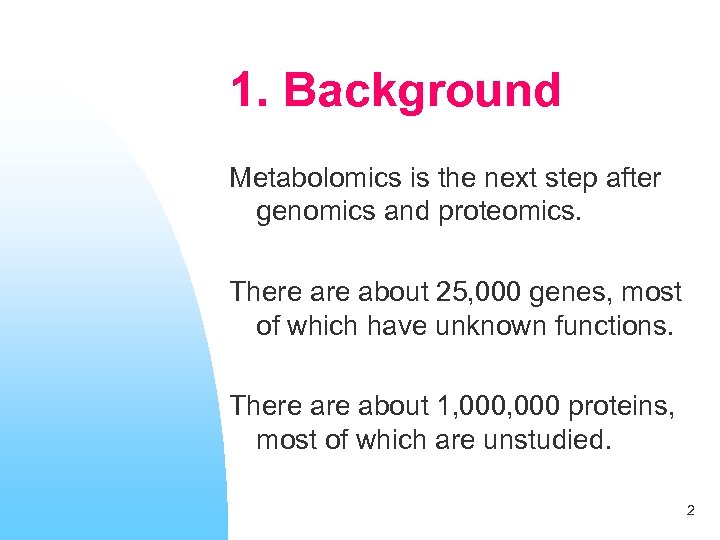 1. Background

Metabolomics is the next step after genomics and proteomics.

There are about 25,000 genes, most of which have unknown functions.

There are about 1,000,000 proteins, most of which are unstudied.

2